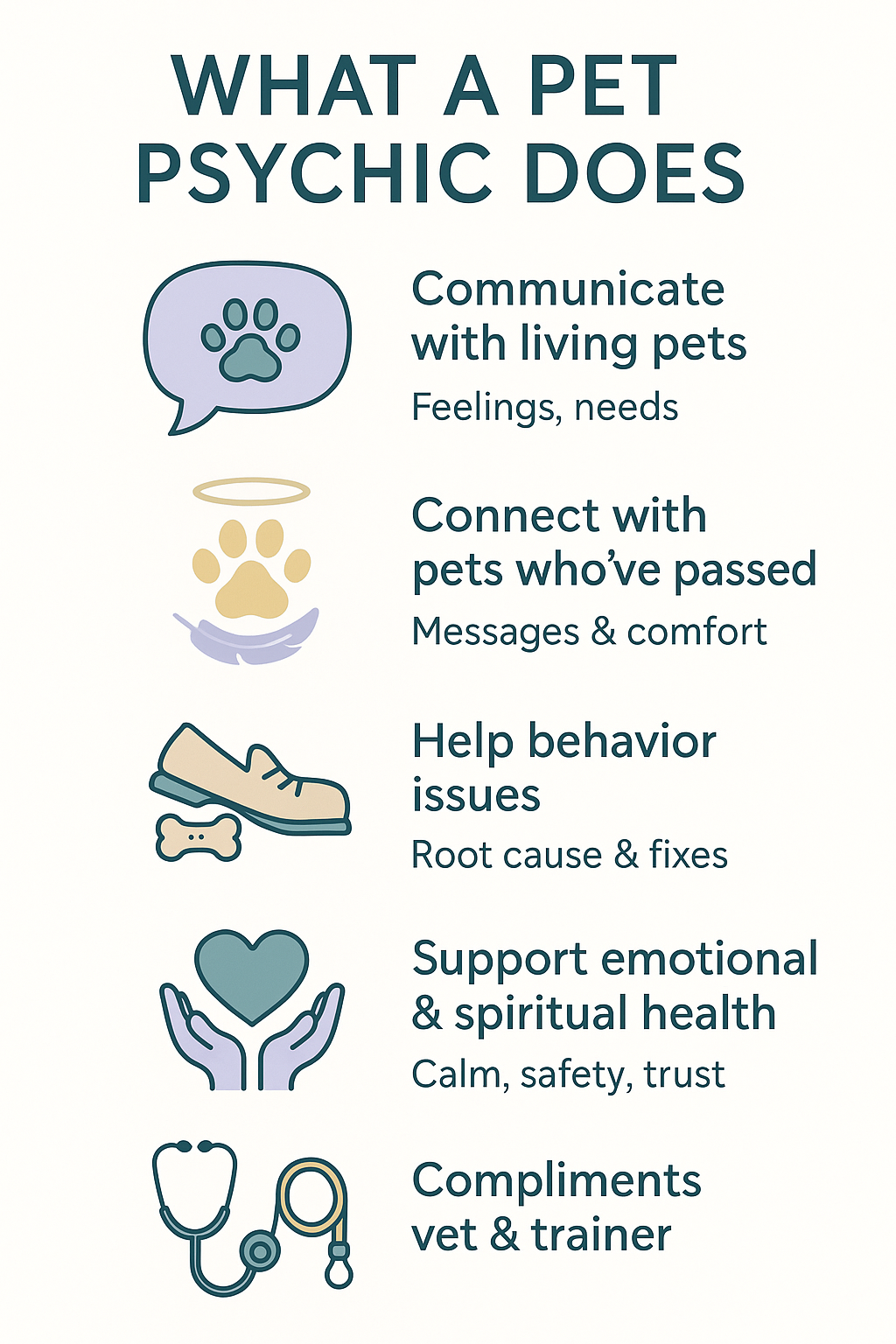 WHAT A PET PSYCHIC DOES

Communicate with living pets
Feelings, needs

Connect with pets who've passed
Messages & comfort

Help behavior issues
Root cause & fixes

Support emotional & spiritual health
Calm, safety, trust

Compliments vet & trainer